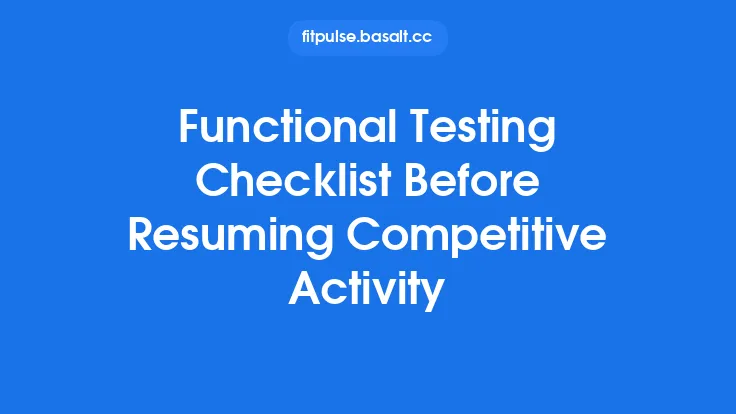 fitpulse.basalt.cc

Functional Testing Checklist Before Resuming Competitive Activity